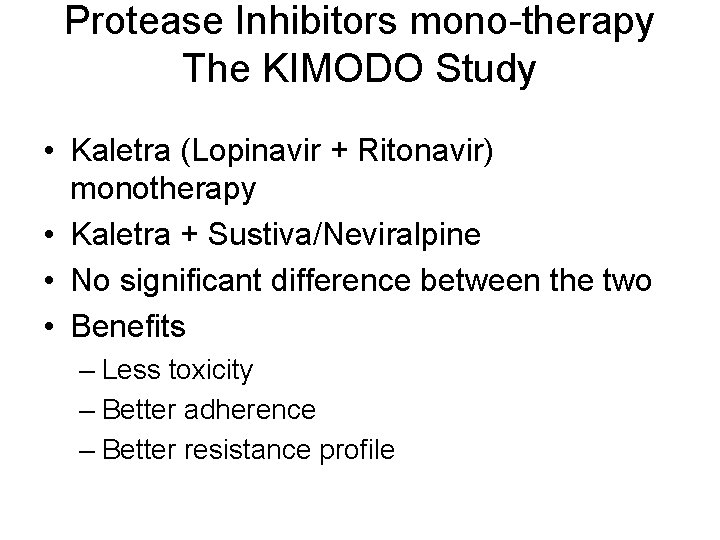 Protease Inhibitors mono-therapy
The KIMODO Study

• Kaletra (Lopinavir + Ritonavir) monotherapy
• Kaletra + Sustiva/Neviralpine
• No significant difference between the two
• Benefits
– Less toxicity
– Better adherence
– Better resistance profile